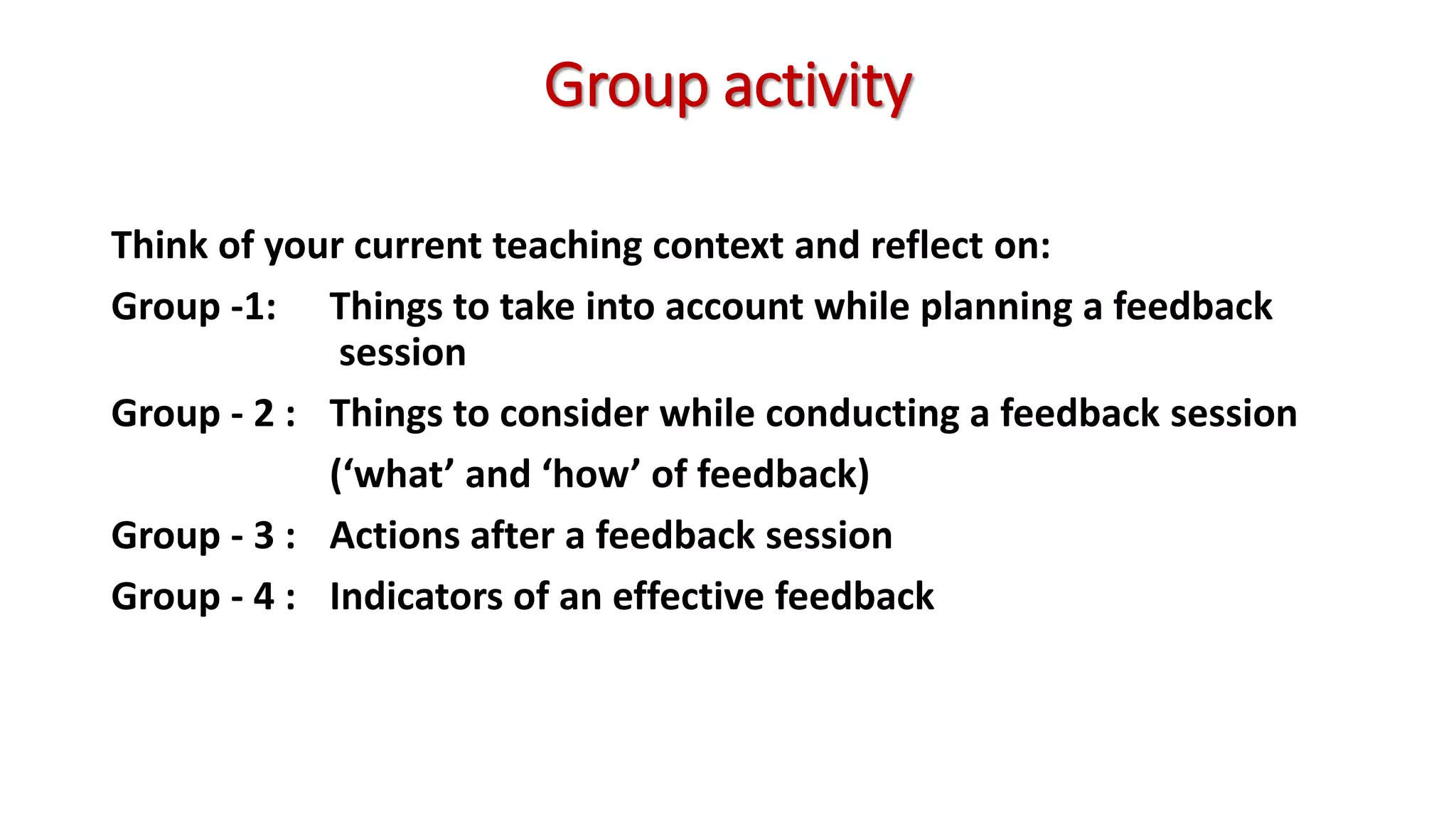 Group activity

Think of your current teaching context and reflect on:

Group -1: Things to take into account while planning a feedback session

Group - 2 : Things to consider while conducting a feedback session (‘what’ and ‘how’ of feedback)

Group - 3 : Actions after a feedback session

Group - 4 : Indicators of an effective feedback